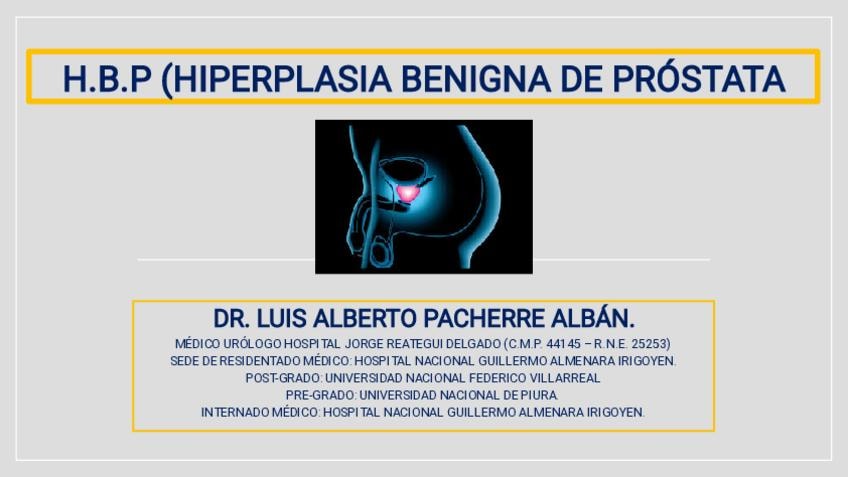 H.B.P (HIPERPLASIA BENIGNA DE PRÓSTATA

DR. LUIS ALBERTO PACHERRE ALBÁN.

MÉDICO URÓLOGO HOSPITAL JORGE REATEGUI DELGADO (C.M.P. 44145 – R.N.E. 25253)
SEDE DE RESIDENTADO MÉDICO: HOSPITAL NACIONAL GUILLERMO ALMENARA IRIGOYEN.
POST-GRADO: UNIVERSIDAD NACIONAL FEDERICO VILLARREAL
PRE-GRADO: UNIVERSIDAD NACIONAL DE PIURA.
INTERNADO MÉDICO: HOSPITAL NACIONAL GUILLERMO ALMENARA IRIGOYEN.